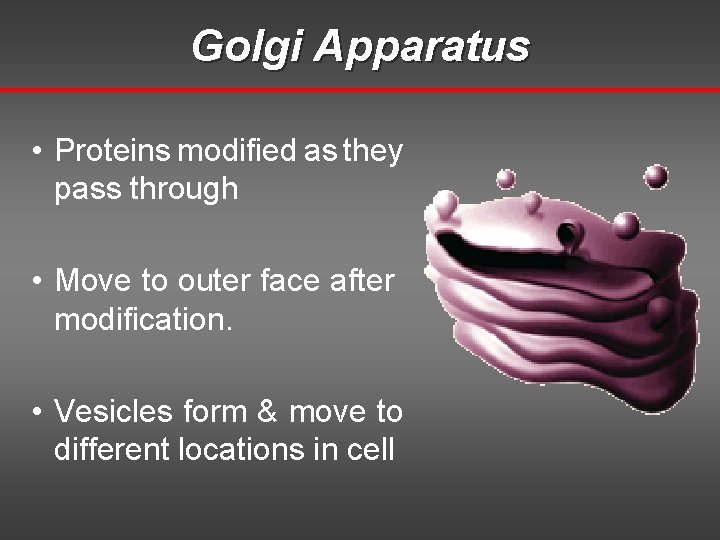 Golgi Apparatus

• Proteins modified as they pass through

• Move to outer face after modification.

• Vesicles form & move to different locations in cell